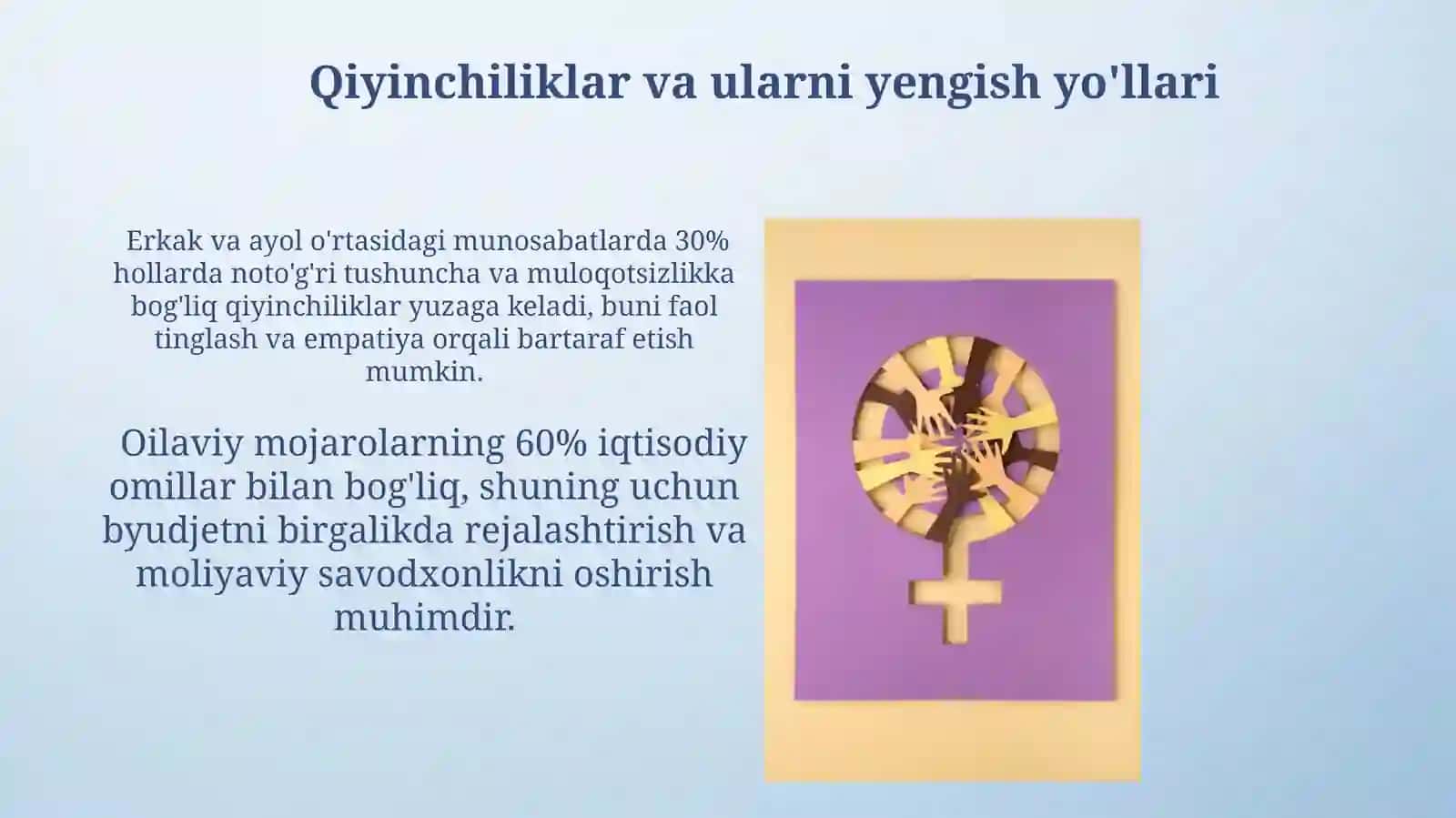 Qiyinchiliklar va ularni yengish yo'llari

Erkak va ayol o'rtasidagi munosabatlarda 30% hollarda noto'g'ri tushuncha va muloqotsizlikka bog'liq qiyinchiliklar yuzaga keladi, buni faol tinglash va empatiya orqali bartaraf etish mumkin.

Oilaviy mojarolarning 60% iqtisodiy omillar bilan bog'liq, shuning uchun byudjetni birgalikda rejalashtirish va moliyaviy savodxonlikni oshirish muhimdir.